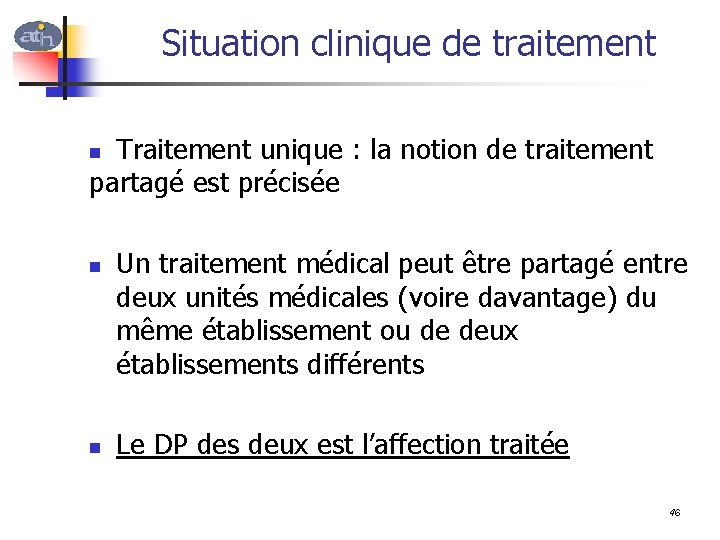 atih

Situation clinique de traitement

Traitement unique : la notion de traitement partagé est précisée

Un traitement médical peut être partagé entre deux unités médicales (voire davantage) du même établissement ou de deux établissements différents

Le DP des deux est l'affection traitée

46